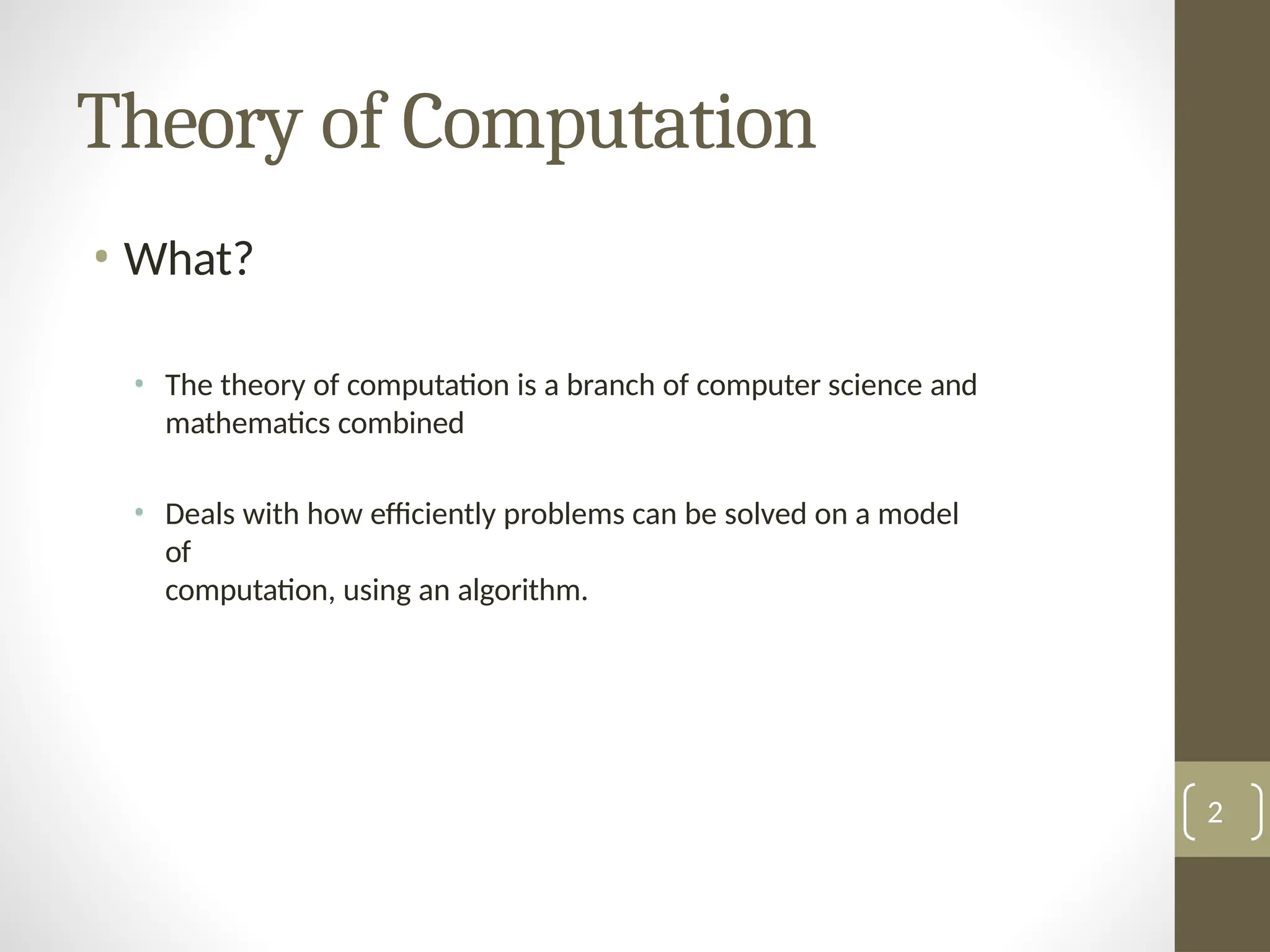 Theory of Computation

• What?

• The theory of computation is a branch of computer science and mathematics combined

• Deals with how efficiently problems can be solved on a model of computation, using an algorithm.

2